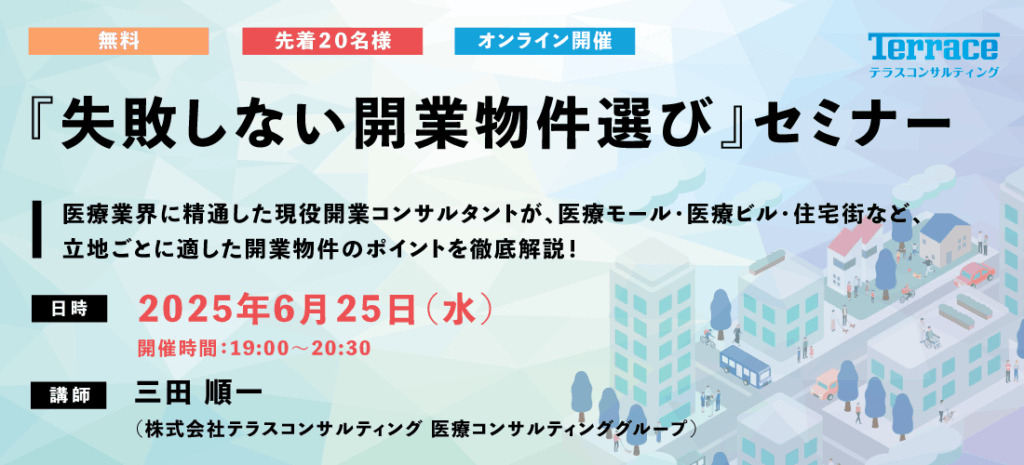 無料　先着20名様　オンライン開催

Terrace
テラスコンサルティング

『失敗しない開業物件選び』セミナー

医療業界に精通した現役開業コンサルタントが、医療モール・医療ビル・住宅街など、立地ごとに適した開業物件のポイントを徹底解説！

日時
2025年6月25日（水）
開催時間：19:00～20:30

講師
三田 順一
（株式会社テラスコンサルティング 医療コンサルティンググループ）